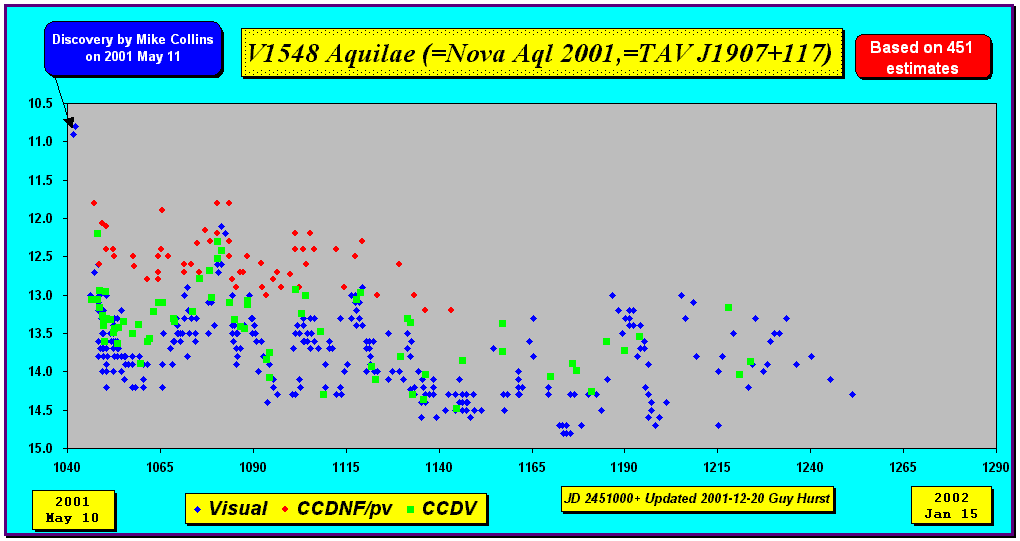 Discovery by Mike Collins on 2001 May 11

V1548 Aquilae (=Nova Aql 2001,=TAV J1907+117)

Based on 451 estimates

10.5
11.0
11.5
12.0
12.5
13.0
13.5
14.0
14.5
15.0

1040
1065
1090
1115
1140
1165
1190
1215
1240
1265
1290

2001
May 10

Visual
CCDNF/pv
CCDV

JD 2451000+ Updated 2001-12-20 Guy Hurst

2002
Jan 15